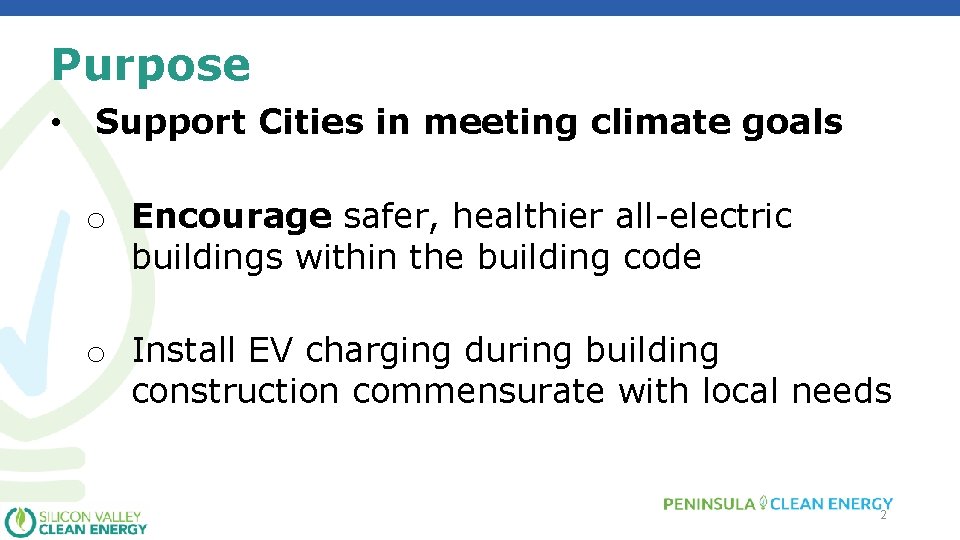 Purpose

• Support Cities in meeting climate goals

o Encourage safer, healthier all-electric buildings within the building code

o Install EV charging during building construction commensurate with local needs

SILICON VALLEY CLEAN ENERGY

PENINSULA CLEAN ENERGY

2